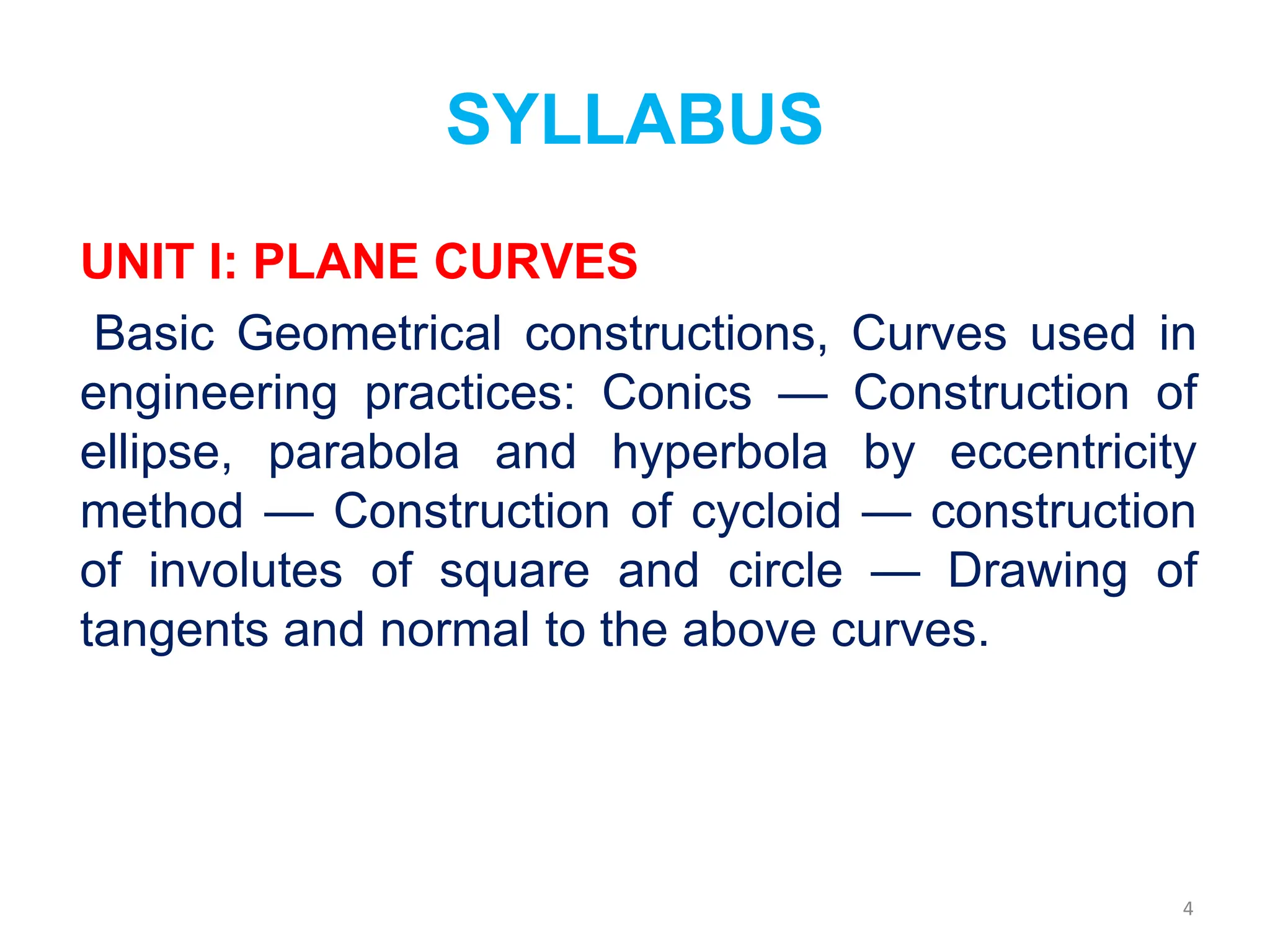 SYLLABUS

UNIT I: PLANE CURVES

Basic Geometrical constructions, Curves used in engineering practices: Conics — Construction of ellipse, parabola and hyperbola by eccentricity method — Construction of cycloid — construction of involutes of square and circle — Drawing of tangents and normal to the above curves.

4